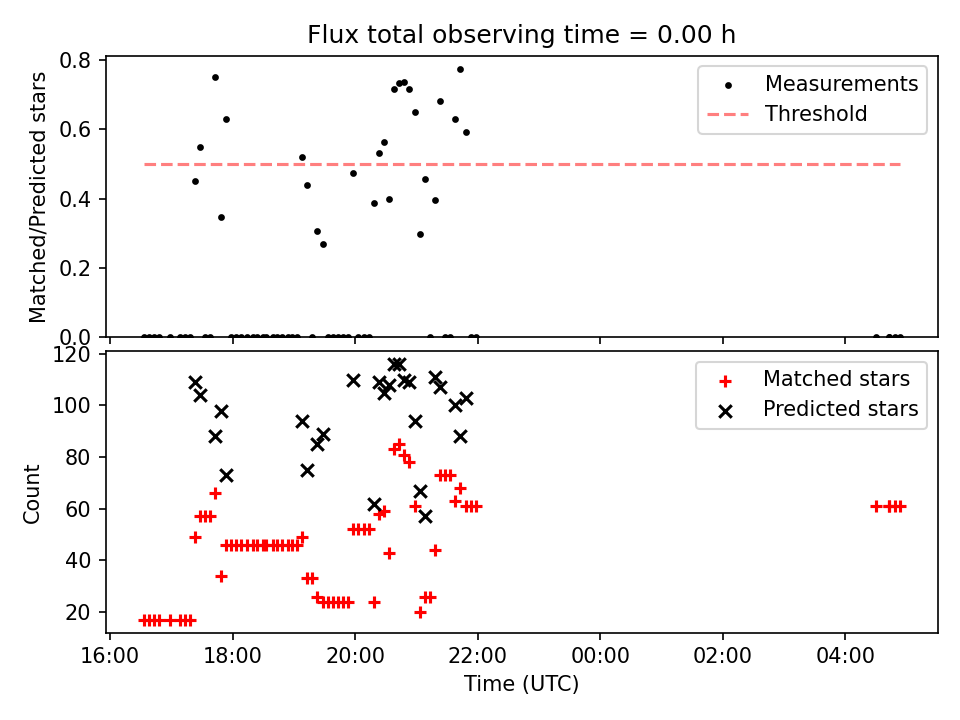 Flux total observing time = 0.00 h

Matched/Predicted stars

0.8
0.6
0.4
0.2
0.0

Measurements
Threshold

Count

120
100
80
60
40
20

Matched stars
Predicted stars

16:00
18:00
20:00
22:00
00:00
02:00
04:00

Time (UTC)